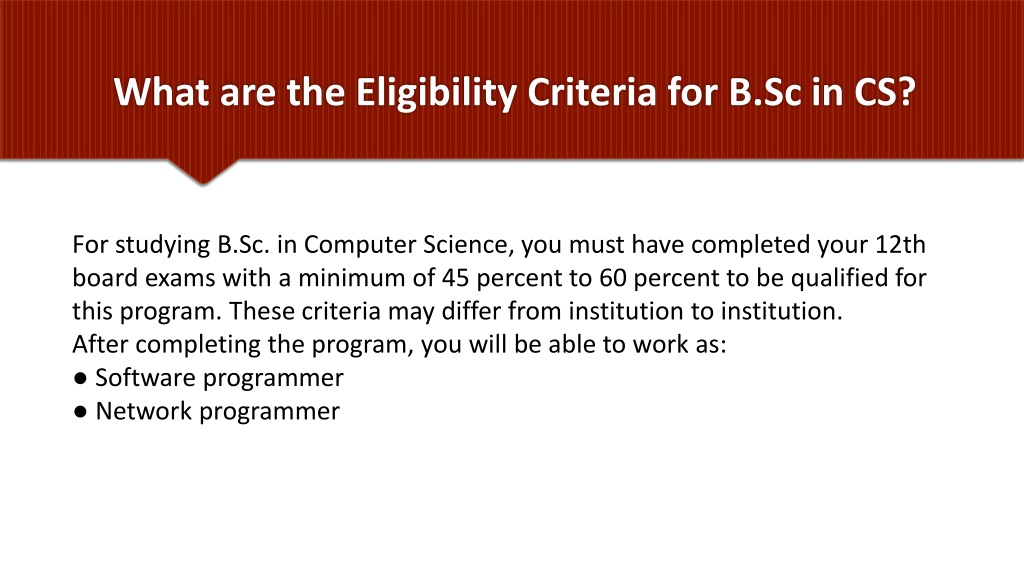 What are the Eligibility Criteria for B.Sc in CS?

For studying B.Sc. in Computer Science, you must have completed your 12th board exams with a minimum of 45 percent to 60 percent to be qualified for this program. These criteria may differ from institution to institution.
After completing the program, you will be able to work as:
● Software programmer
● Network programmer